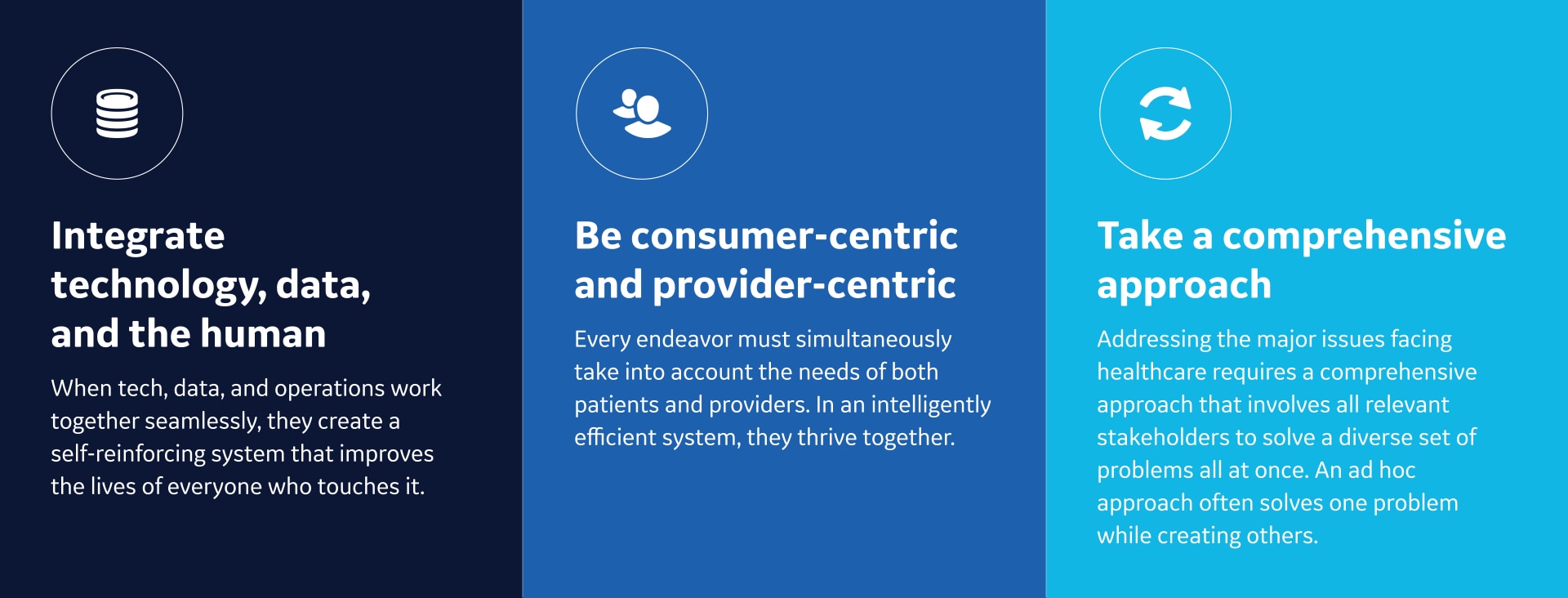 Integrate technology, data, and the human

When tech, data, and operations work together seamlessly, they create a self-reinforcing system that improves the lives of everyone who touches it.

Be consumer-centric and provider-centric

Every endeavor must simultaneously take into account the needs of both patients and providers. In an intelligently efficient system, they thrive together.

Take a comprehensive approach

Addressing the major issues facing healthcare requires a comprehensive approach that involves all relevant stakeholders to solve a diverse set of problems all at once. An ad hoc approach often solves one problem while creating others.